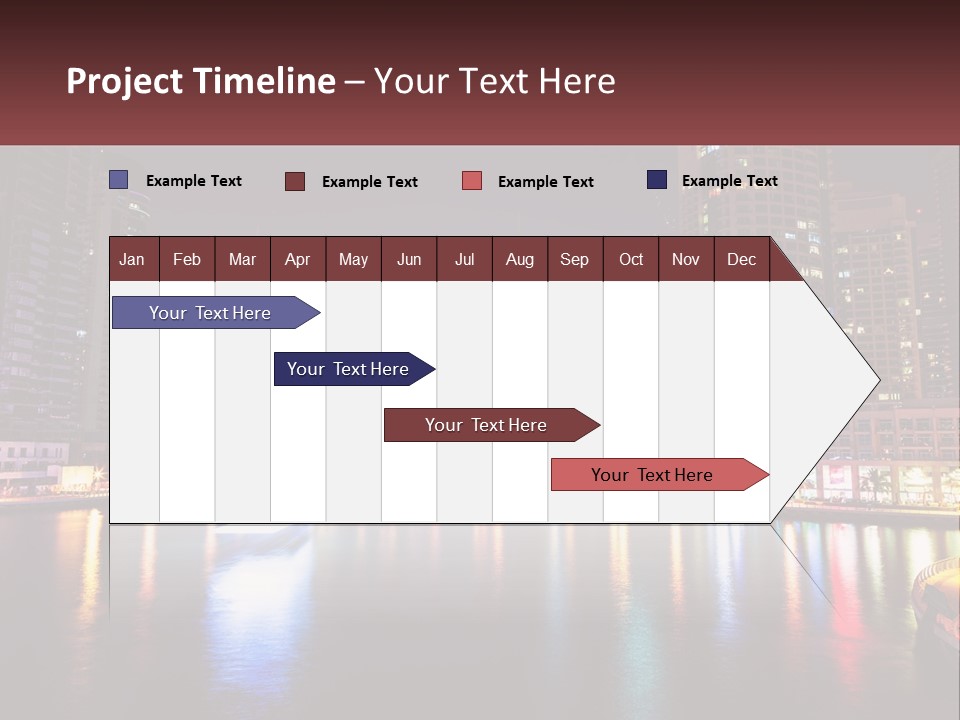 Project Timeline – Your Text Here

Example Text Example Text Example Text Example Text

| Jan | Feb | Mar | Apr | May | Jun | Jul | Aug | Sep | Oct | Nov | Dec |
|---|---|---|---|---|---|---|---|---|---|---|---|

Your Text Here

Your Text Here

Your Text Here

Your Text Here